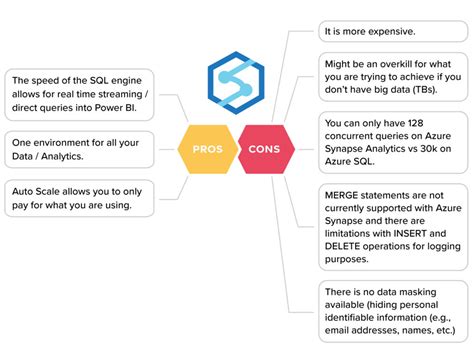 The speed of the SQL engine allows for real time streaming / direct queries into Power BI.

One environment for all your Data / Analytics.

Auto Scale allows you to only pay for what you are using.

PROS

CONS

It is more expensive.

Might be an overkill for what you are trying to achieve if you don't have big data (TBs).

You can only have 128 concurrent queries on Azure Synapse Analytics vs 30k on Azure SQL.

MERGE statements are not currently supported with Azure Synapse and there are limitations with INSERT and DELETE operations for logging purposes.

There is no data masking available (hiding personal identifiable information (e.g., email addresses, names, etc.)